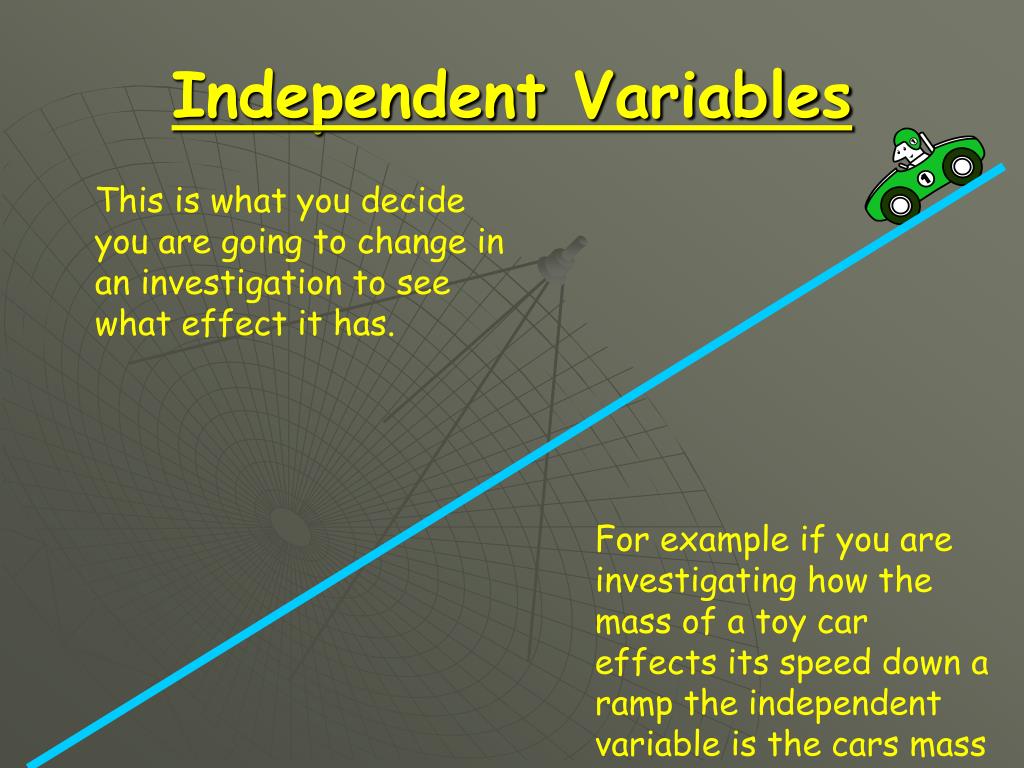 Independent Variables

This is what you decide you are going to change in an investigation to see what effect it has.

1

For example if you are investigating how the mass of a toy car effects its speed down a ramp the independent variable is the cars mass